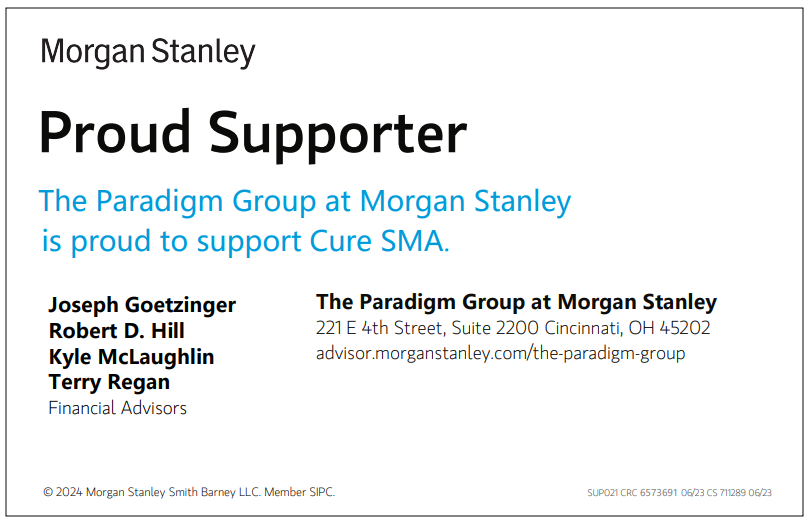 Morgan Stanley

Proud Supporter

The Paradigm Group at Morgan Stanley is proud to support Cure SMA.

Joseph Goetzinger
Robert D. Hill
Kyle McLaughlin
Terry Regan
Financial Advisors

The Paradigm Group at Morgan Stanley
221 E 4th Street, Suite 2200 Cincinnati, OH 45202
advisor.morganstanley.com/the-paradigm-group

© 2024 Morgan Stanley Smith Barney LLC. Member SIPC.

SUP021 CRC 6573691 06/23 CS 711289 06/23